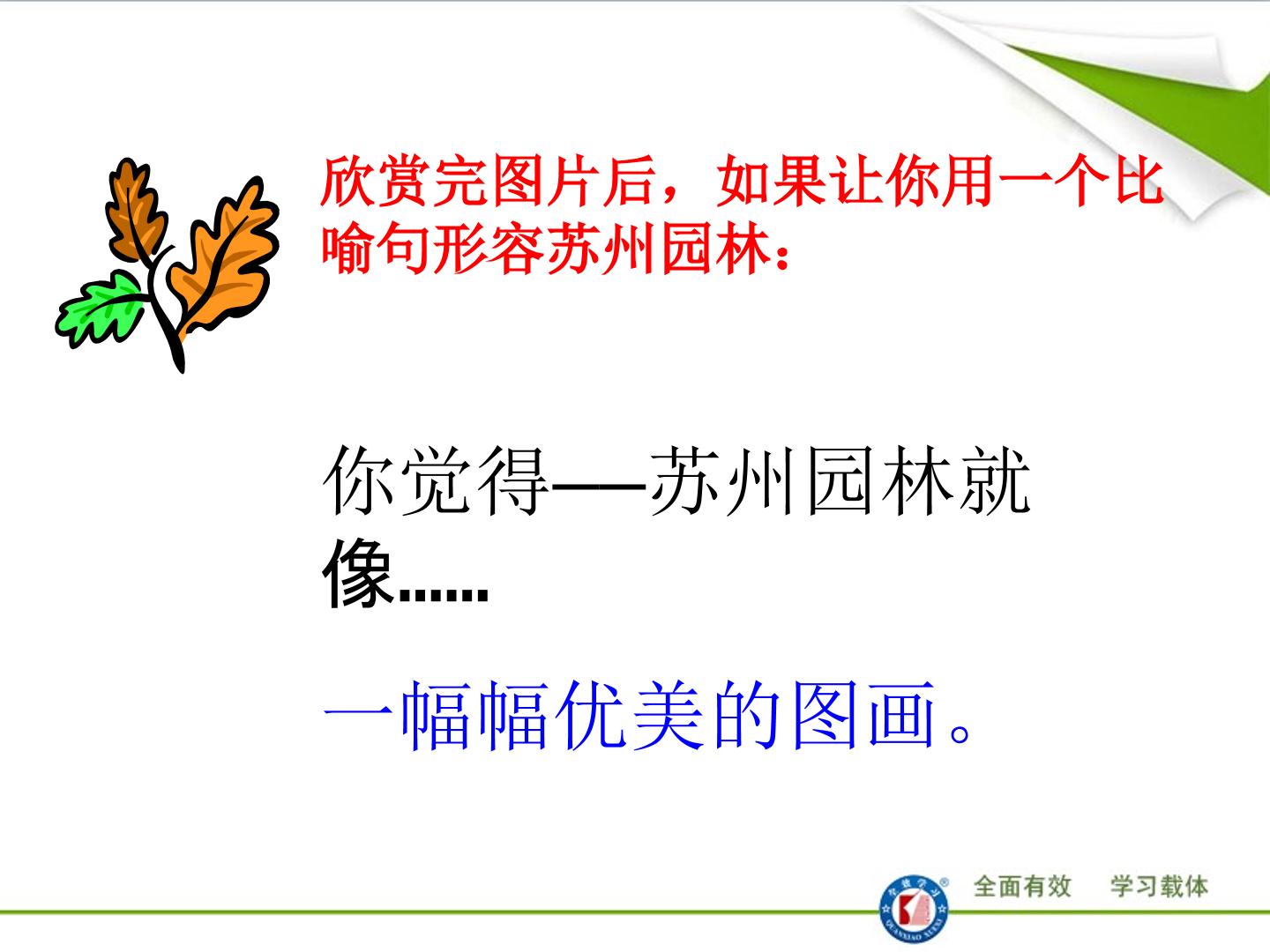 欣赏完图片后，如果让你用一个比喻句形容苏州园林：

你觉得——苏州园林就像……

一幅幅优美的图画。

全面有效 学习载体